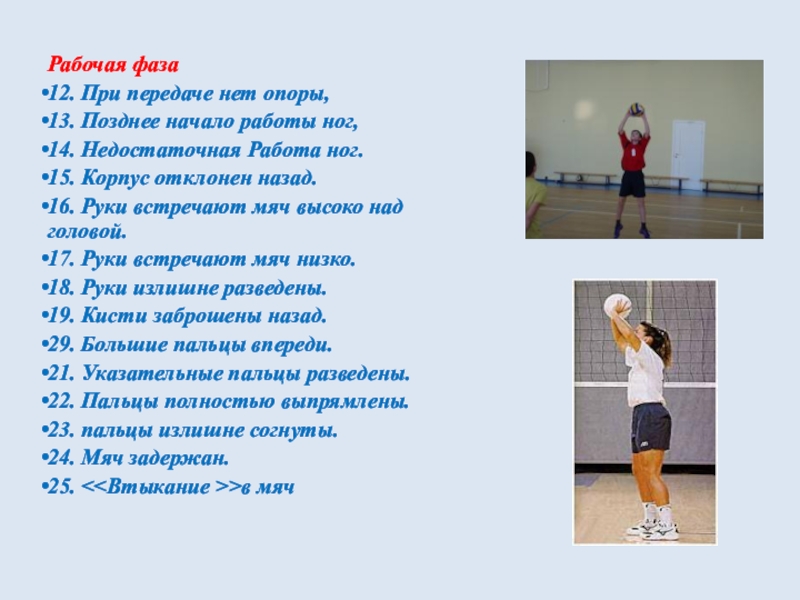 Рабочая фаза

•12. При передаче нет опоры,

•13. Позднее начало работы ног,

•14. Недостаточная Работа ног.

•15. Корпус отклонен назад.

•16. Руки встречают мяч высоко над головой.

•17. Руки встречают мяч низко.

•18. Руки излишне разведены.

•19. Кисти заброшены назад.

•29. Большие пальцы впереди.

•21. Указательные пальцы разведены.

•22. Пальцы полностью выпрямлены.

•23. пальцы излишне согнуты.

•24. Мяч задержан.

•25. <<Втыкание >>в мяч